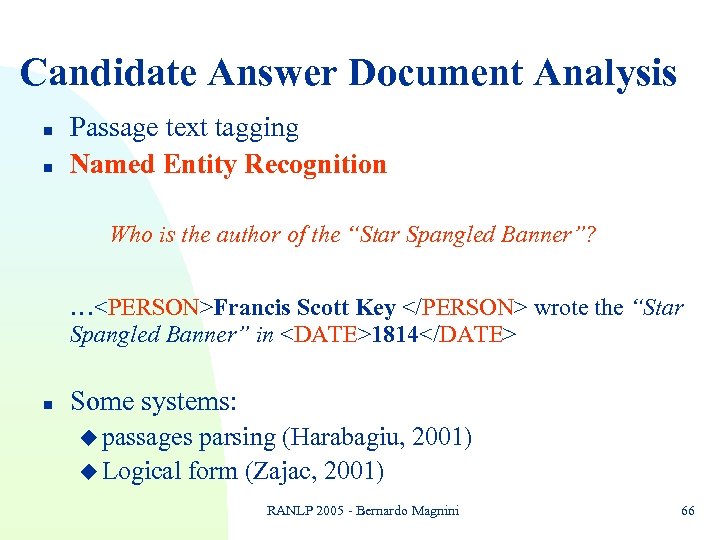 Candidate Answer Document Analysis

- Passage text tagging
- Named Entity Recognition

Who is the author of the “Star Spangled Banner”?

…<PERSON>Francis Scott Key </PERSON> wrote the “Star Spangled Banner” in <DATE>1814</DATE>

- Some systems:
  - passages parsing (Harabagiu, 2001)
  - Logical form (Zajac, 2001)

RANLP 2005 - Bernardo Magnini

66